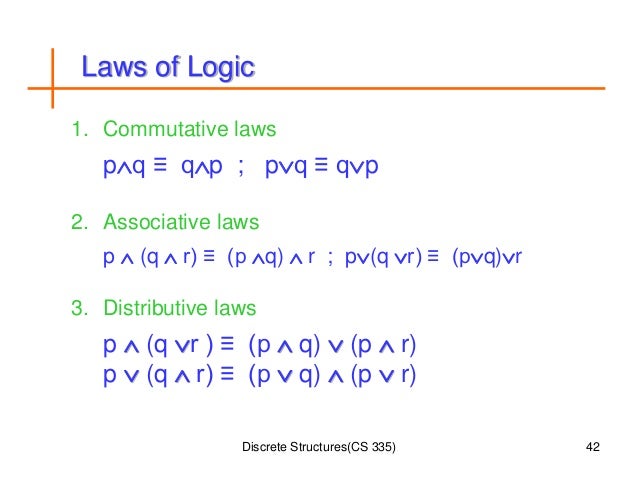 Laws of Logic

1. Commutative laws

$p \wedge q \equiv q \wedge p$ ; $p \vee q \equiv q \vee p$

2. Associative laws

$p \wedge (q \wedge r) \equiv (p \wedge q) \wedge r$ ; $p \vee (q \vee r) \equiv (p \vee q) \vee r$

3. Distributive laws

$p \wedge (q \vee r) \equiv (p \wedge q) \vee (p \wedge r)$
$p \vee (q \wedge r) \equiv (p \vee q) \wedge (p \vee r)$

Discrete Structures(CS 335)

42